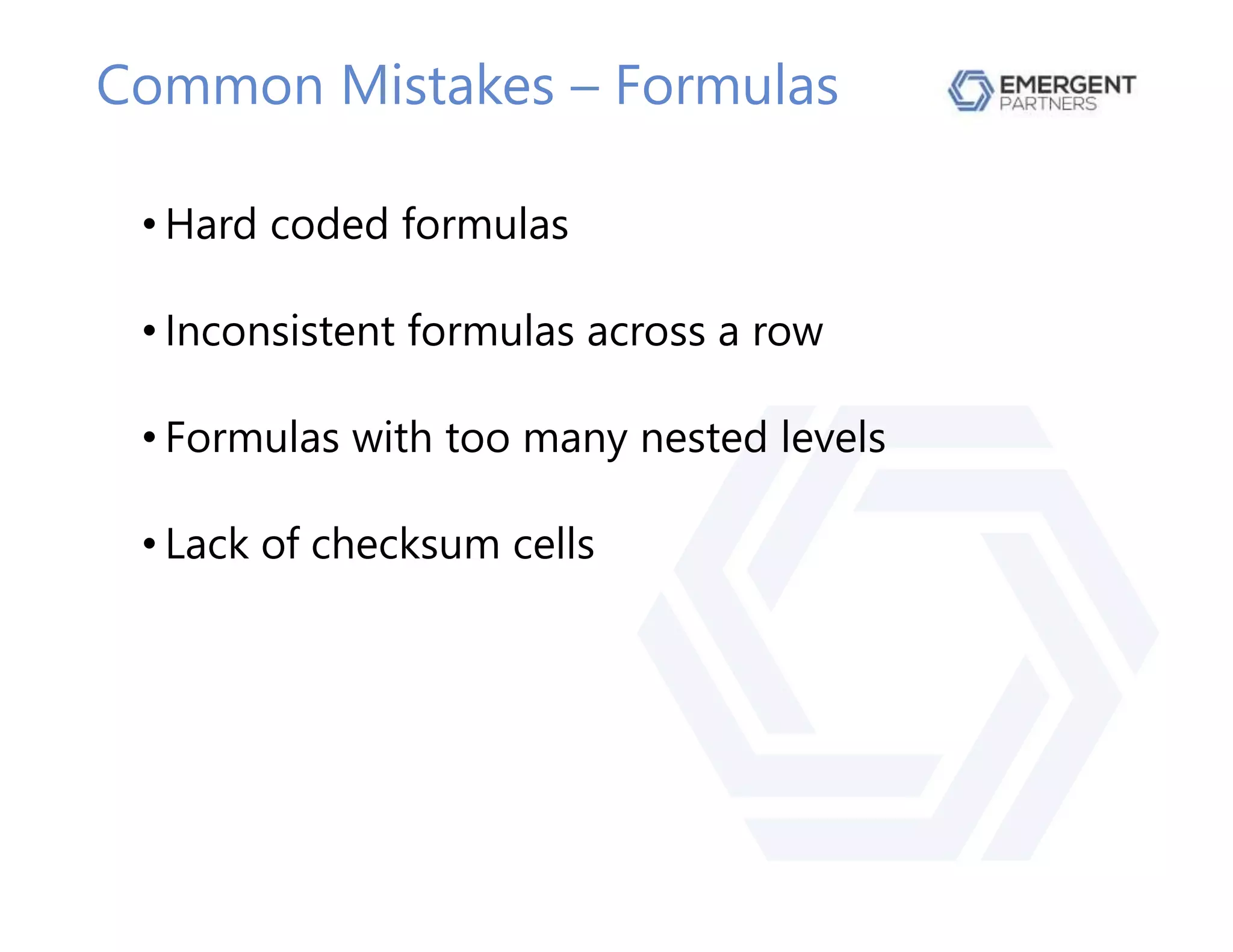 Common Mistakes – Formulas

EMERGENT PARTNERS

• Hard coded formulas

• Inconsistent formulas across a row

• Formulas with too many nested levels

• Lack of checksum cells